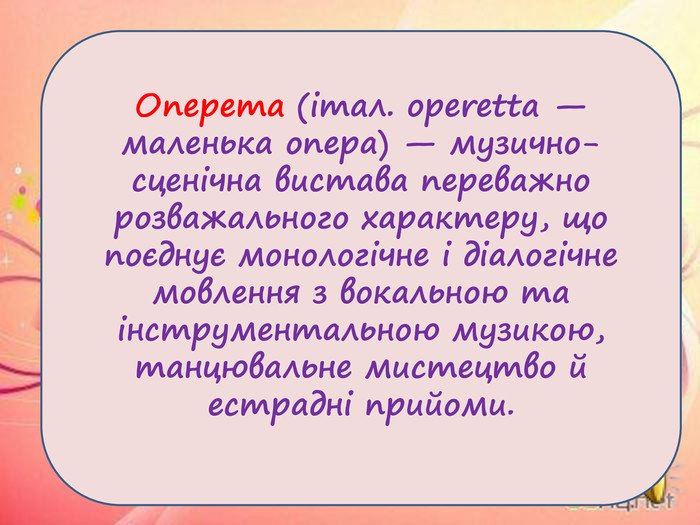 Оперета (італ. operetta — маленька опера) — музично-сценічна вистава переважно розважального характеру, що поєднує монологічне і діалогічне мовлення з вокальною та інструментальною музикою, танцювальне мистецтво й естрадні прийоми.